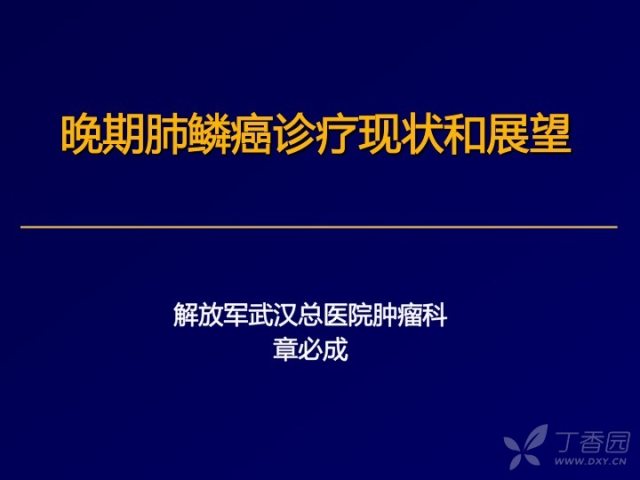 晚期肺鳞癌诊疗现状和展望

解放军武汉总医院肿瘤科
章必成

丁香园
WWW.DXY.CN